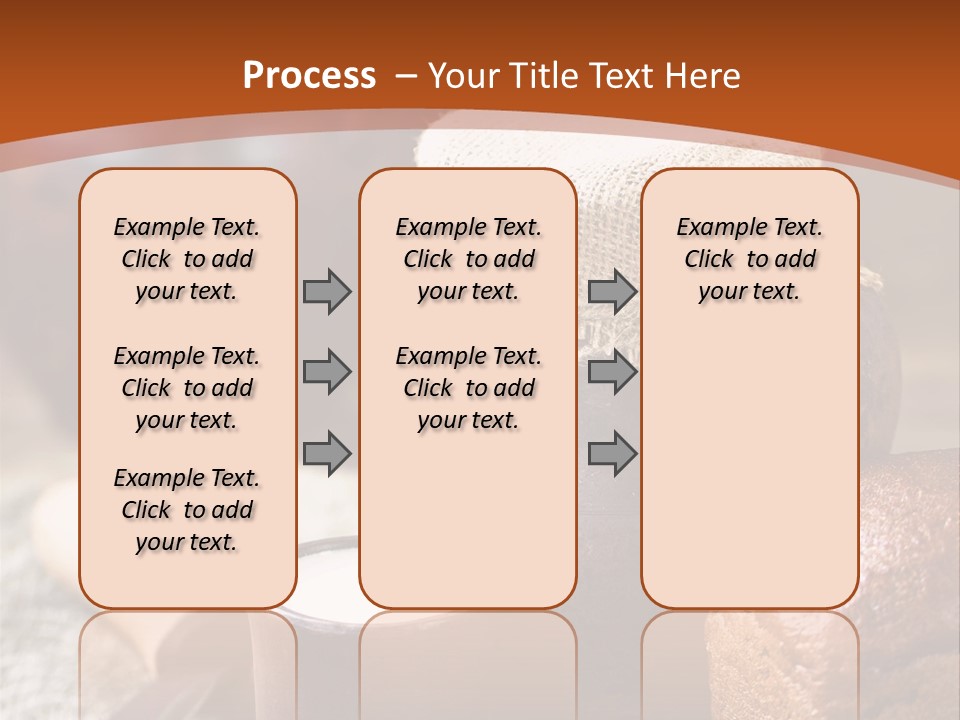 Process – Your Title Text Here

Example Text. Click to add your text.

Example Text. Click to add your text.

Example Text. Click to add your text.

Example Text. Click to add your text.

Example Text. Click to add your text.

Example Text. Click to add your text.